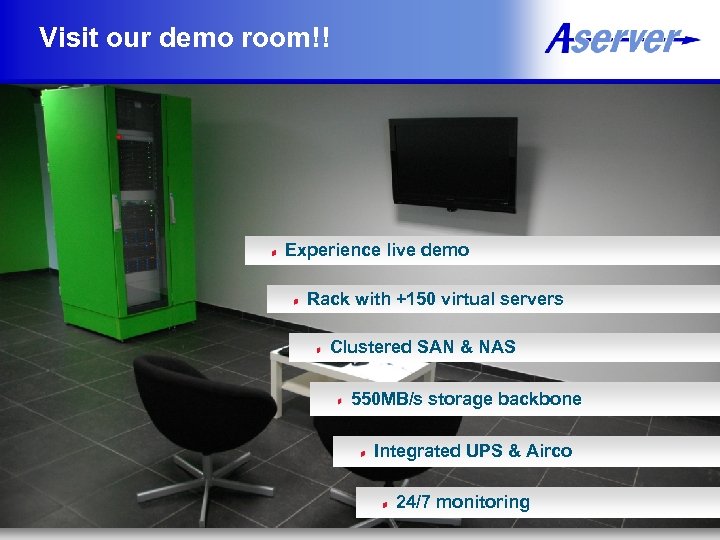 Visit our demo room!!

Aserver

Experience live demo

Rack with +150 virtual servers

Clustered SAN & NAS

550MB/s storage backbone

Integrated UPS & Airco

24/7 monitoring